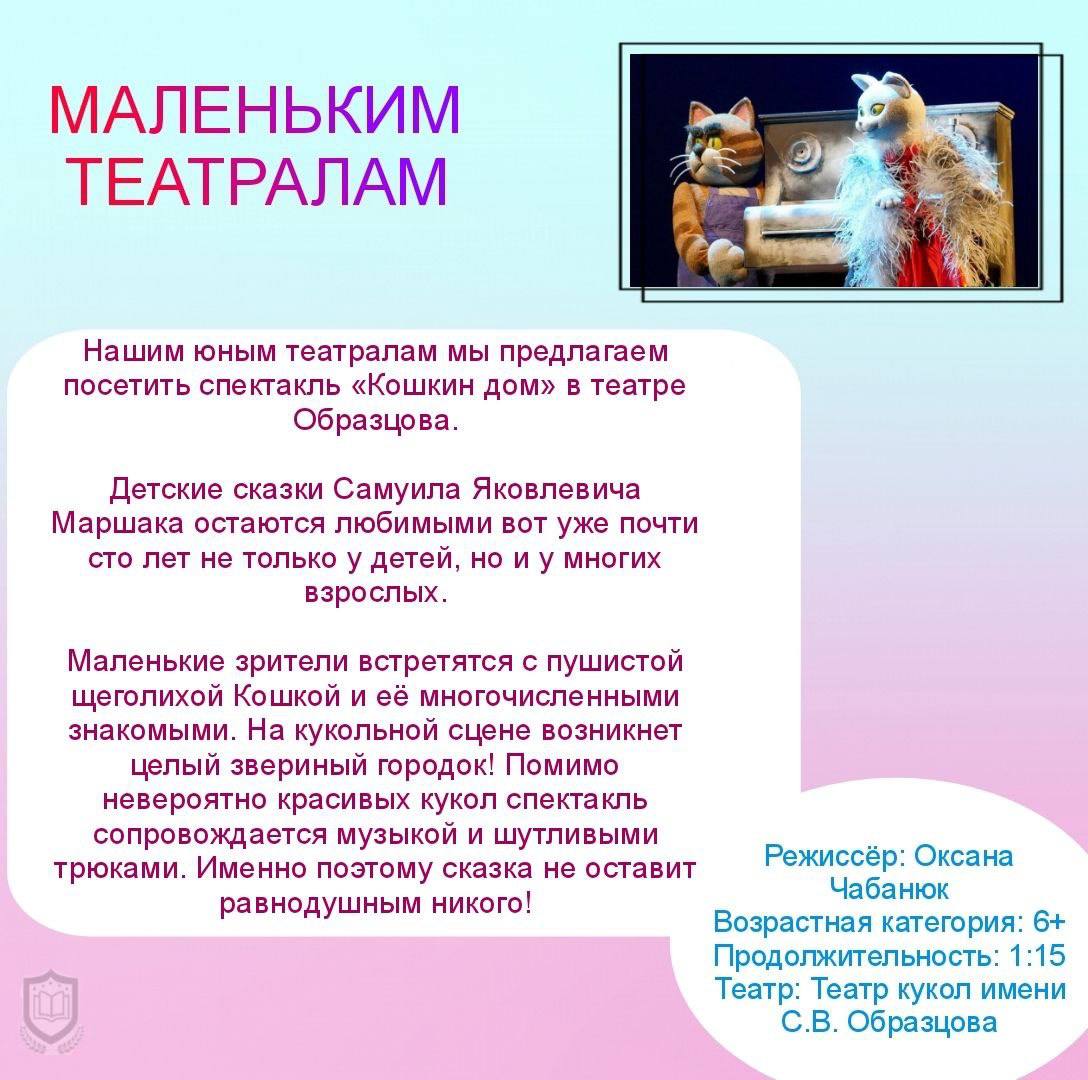 МАЛЕНЬКИМ ТЕАТРАЛАМ

Нашим юным театралам мы предлагаем посетить спектакль «Кошкин дом» в театре Образцова.

Детские сказки Самуила Яковлевича Маршака остаются любимыми вот уже почти сто лет не только у детей, но и у многих взрослых.

Маленькие зрители встретятся с пушистой щеголихой Кошкой и её многочисленными знакомыми. На кукольной сцене возникнет целый звериный городок! Помимо невероятно красивых кукол спектакль сопровождается музыкой и шутливыми трюками. Именно поэтому сказка не оставит равнодушным никого!

Режиссёр: Оксана Чабанюк
Возрастная категория: 6+
Продолжительность: 1:15
Театр: Театр кукол имени С.В. Образцова